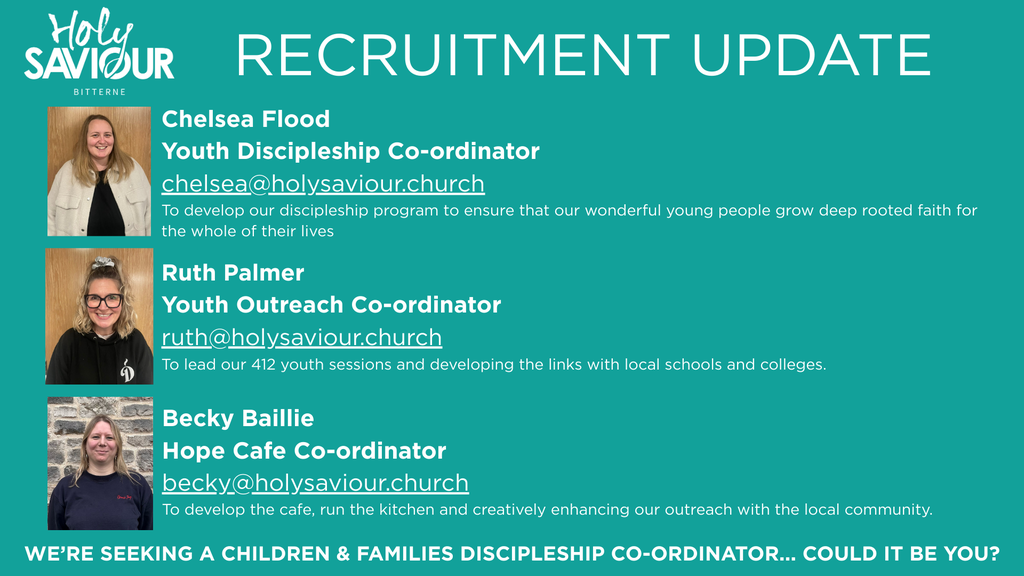 Holy SAVIOUR
BITTERNE

RECRUITMENT UPDATE

Chelsea Flood
Youth Discipleship Co-ordinator
chelsea@holysaviour.church
To develop our discipleship program to ensure that our wonderful young people grow deep rooted faith for the whole of their lives

Ruth Palmer
Youth Outreach Co-ordinator
ruth@holysaviour.church
To lead our 412 youth sessions and developing the links with local schools and colleges.

Becky Baillie
Hope Cafe Co-ordinator
becky@holysaviour.church
To develop the cafe, run the kitchen and creatively enhancing our outreach with the local community.

WE'RE SEEKING A CHILDREN & FAMILIES DISCIPLESHIP CO-ORDINATOR... COULD IT BE YOU?